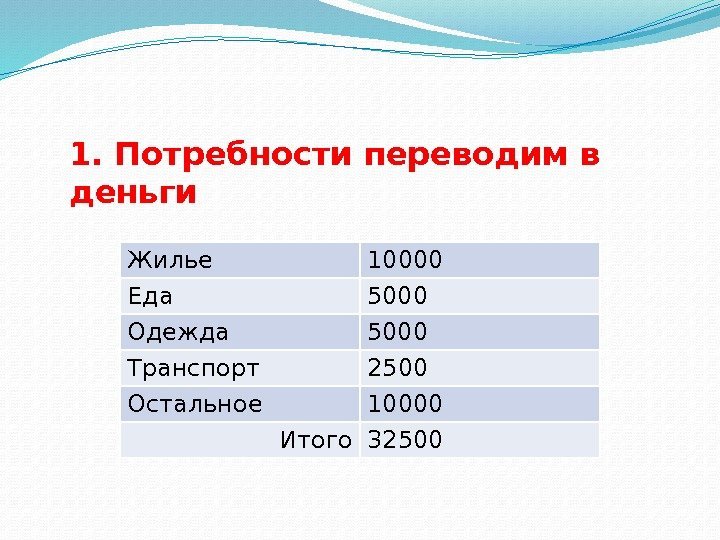 1. Потребности переводим в деньги

| Жилье | 10000 |
|---|---|
| Еда | 5000 |
| Одежда | 5000 |
| Транспорт | 2500 |
| Остальное | 10000 |
| Итого | 32500 |